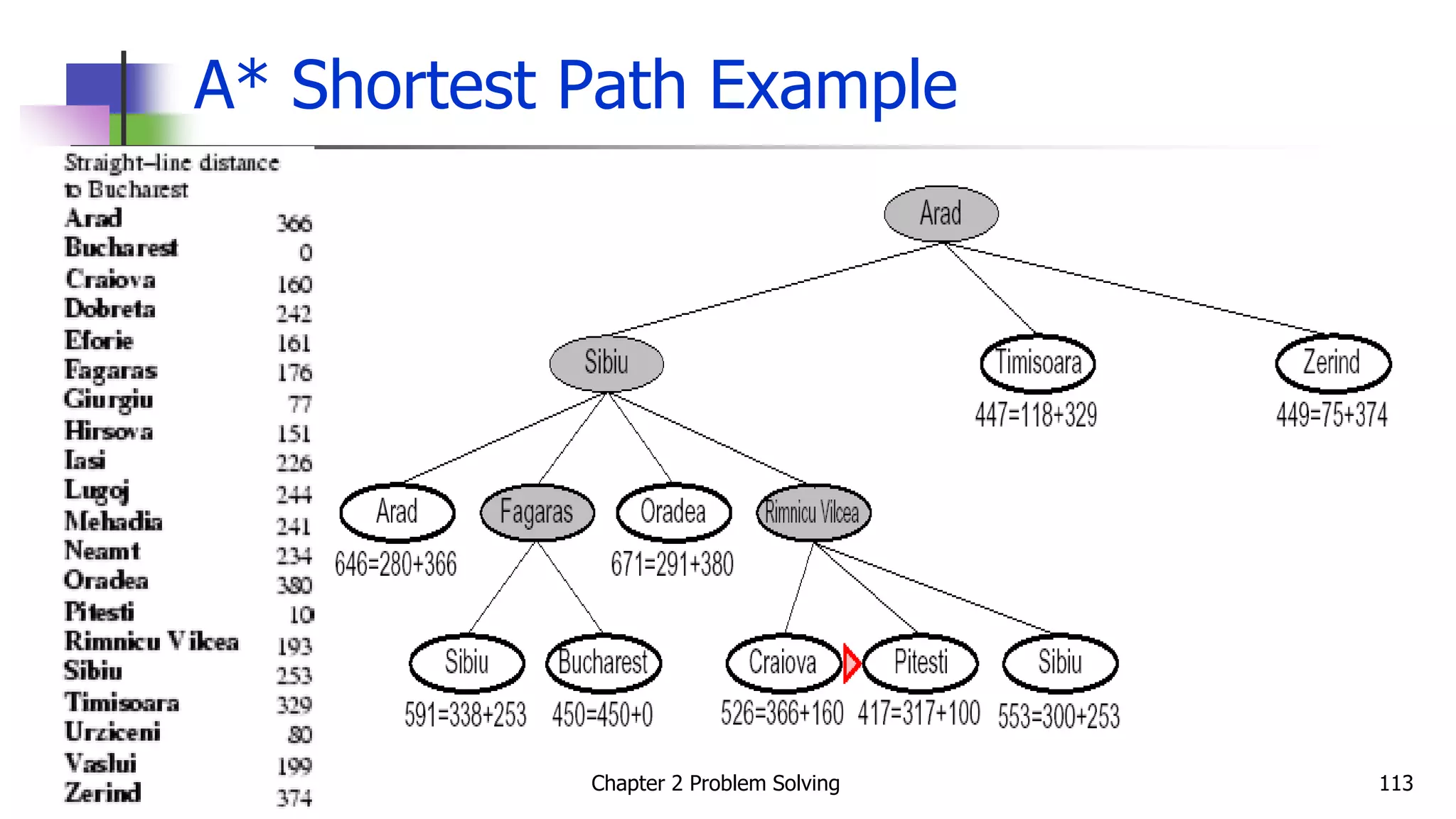 A* Shortest Path Example

Straight-line distance to Bucharest

| | |
|---|---|
| Arad | 366 |
| Bucharest | 0 |
| Craiova | 160 |
| Dobreta | 242 |
| Eforie | 161 |
| Fagaras | 176 |
| Giurgiu | 77 |
| Hirsova | 151 |
| Iasi | 226 |
| Lugoj | 244 |
| Mehadia | 241 |
| Neamt | 234 |
| Oradea | 380 |
| Pitesti | 10 |
| Rimnicu Vilcea | 193 |
| Sibiu | 253 |
| Timisoara | 329 |
| Urziceni | 80 |
| Vaslui | 199 |
| Zerind | 374 |

Arad

Sibiu

Timisoara
447=118+329

Zerind
449=75+374

Arad
646=280+366

Fagaras

Oradea
671=291+380

Rimnicu Vilcea

Sibiu
591=338+253

Bucharest
450=450+0

Craiova
526=366+160

Pitesti
417=317+100

Sibiu
553=300+253

Chapter 2 Problem Solving

113